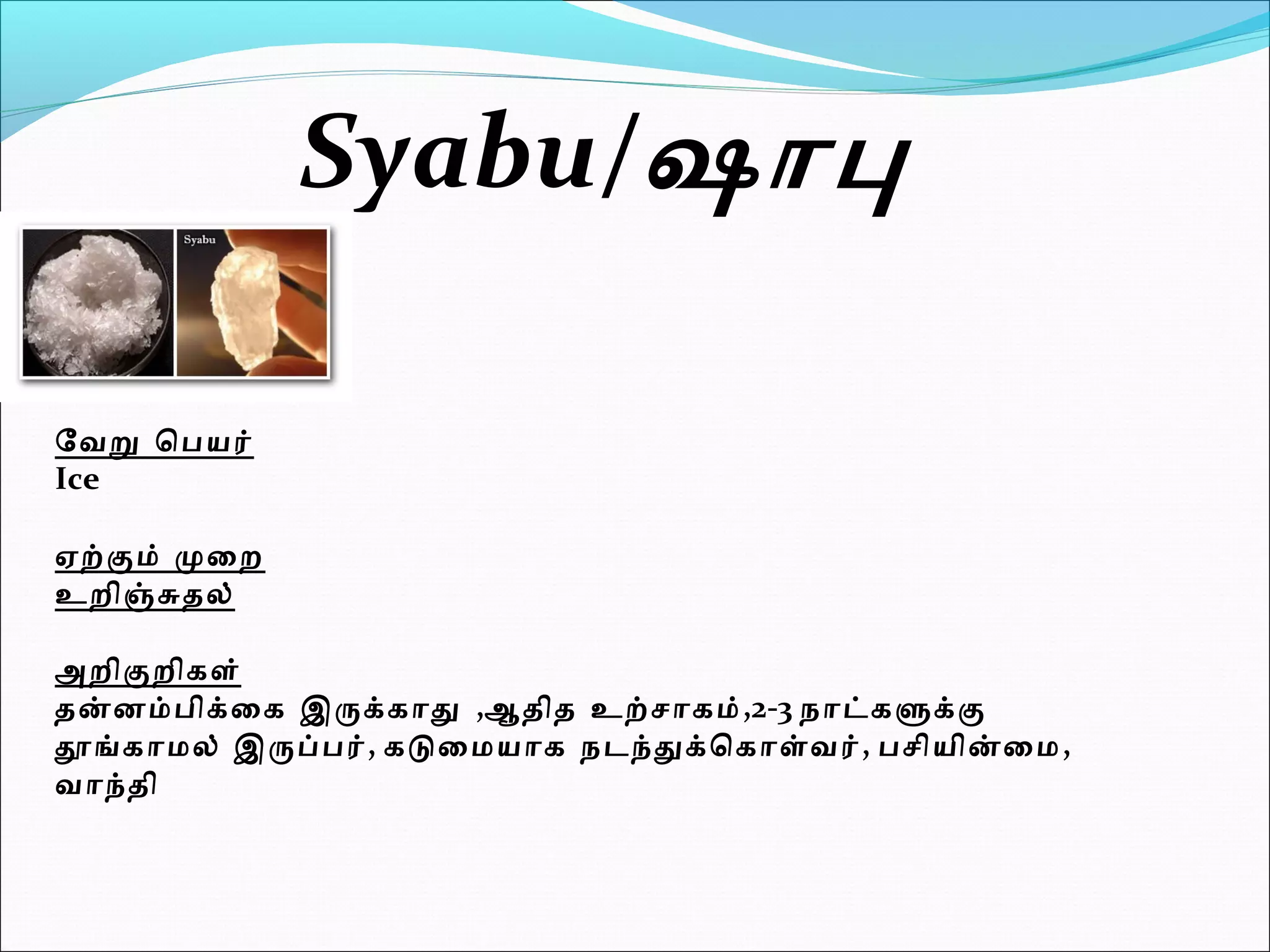 Syabu/ஷாபு

Syabu

வேறு பெயர்
Ice

ஏற்கும் முறை
உறிஞ்சுதல்

அறிகுறிகள்
தன்னம்பிக்கை இருக்காது ,ஆதித உற்சாகம்,2-3 நாட்களுக்கு தூங்காமல் இருப்பர், கடுமையாக நடந்துக்கொள்வர், பசியின்மை, வாந்தி